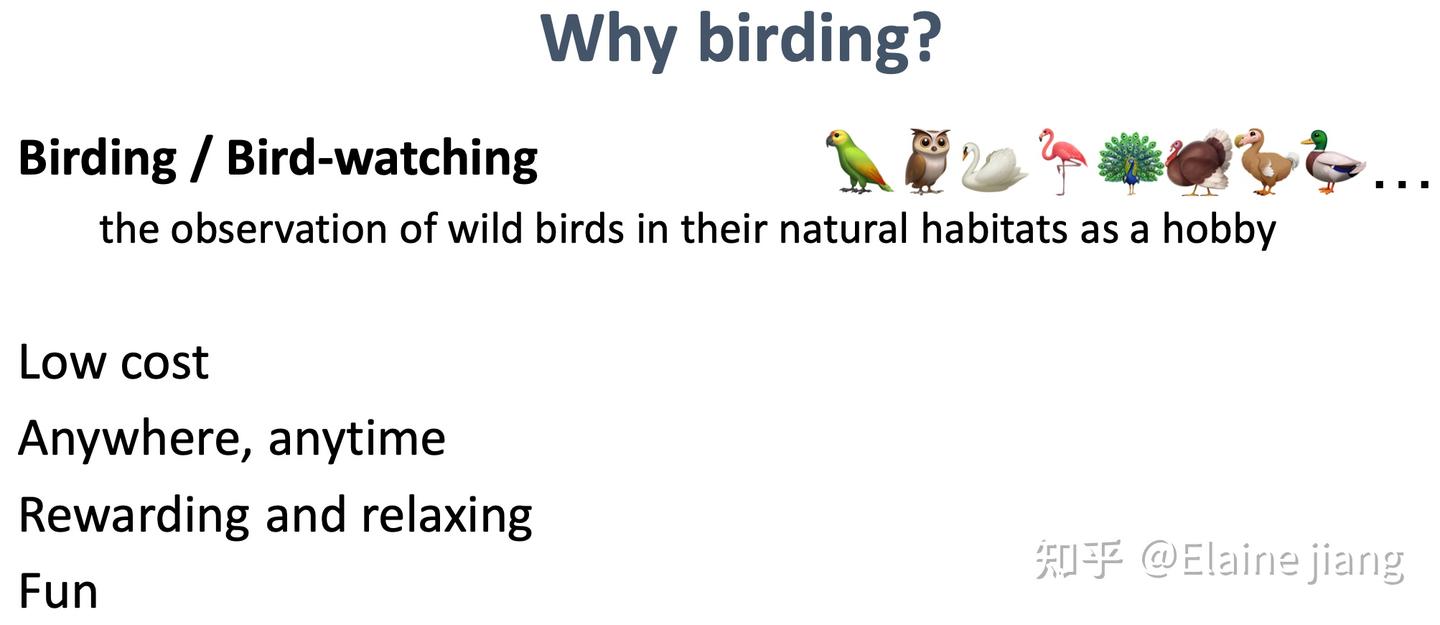 Why birding?

Birding / Bird-watching …

the observation of wild birds in their natural habitats as a hobby

Low cost

Anywhere, anytime

Rewarding and relaxing

Fun

知乎 @Elaine jiang